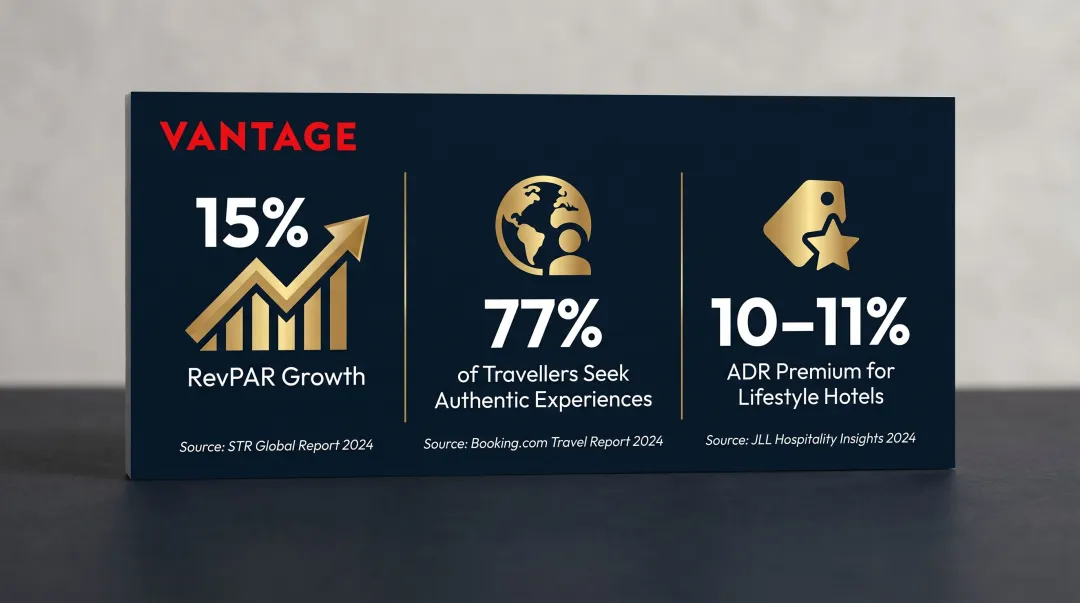 VANTAGE

15%

RevPAR Growth

Source: STR Global Report 2024

77%

of Travellers Seek Authentic Experiences

Source: Booking.com Travel Report 2024

10–11%

ADR Premium for Lifestyle Hotels

Source: JLL Hospitality Insights 2024